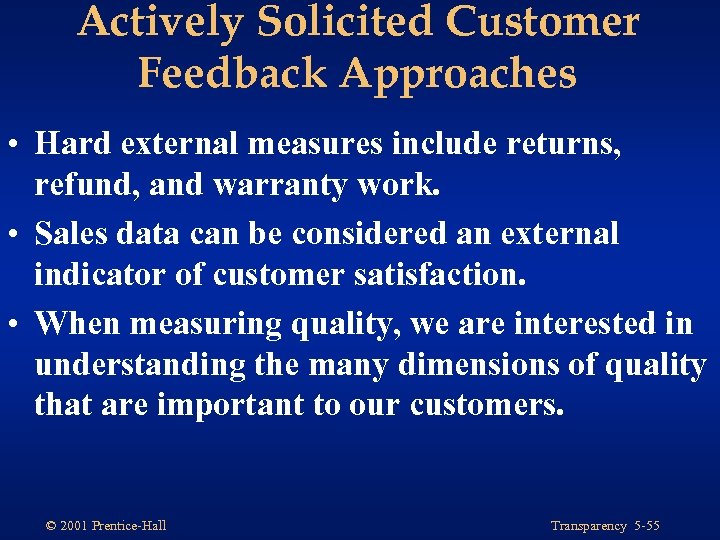 Actively Solicited Customer Feedback Approaches

• Hard external measures include returns, refund, and warranty work.

• Sales data can be considered an external indicator of customer satisfaction.

• When measuring quality, we are interested in understanding the many dimensions of quality that are important to our customers.

© 2001 Prentice-Hall

Transparency 5-55